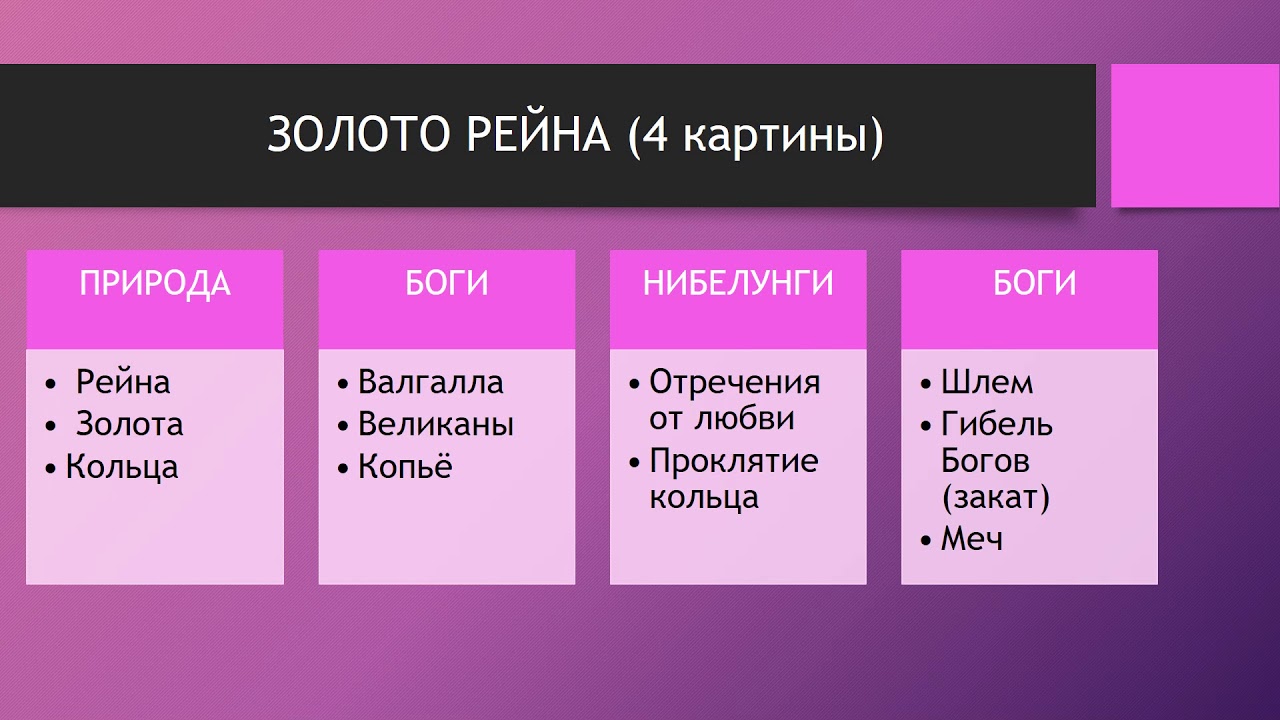 ЗОЛОТО РЕЙНА (4 картины)

ПРИРОДА
• Рейна
• Золота
• Кольца

БОГИ
• Валгалла
• Великаны
• Копьё

НИБЕЛУНГИ
• Отречения от любви
• Проклятие кольца

БОГИ
• Шлем
• Гибель Богов (закат)
• Меч